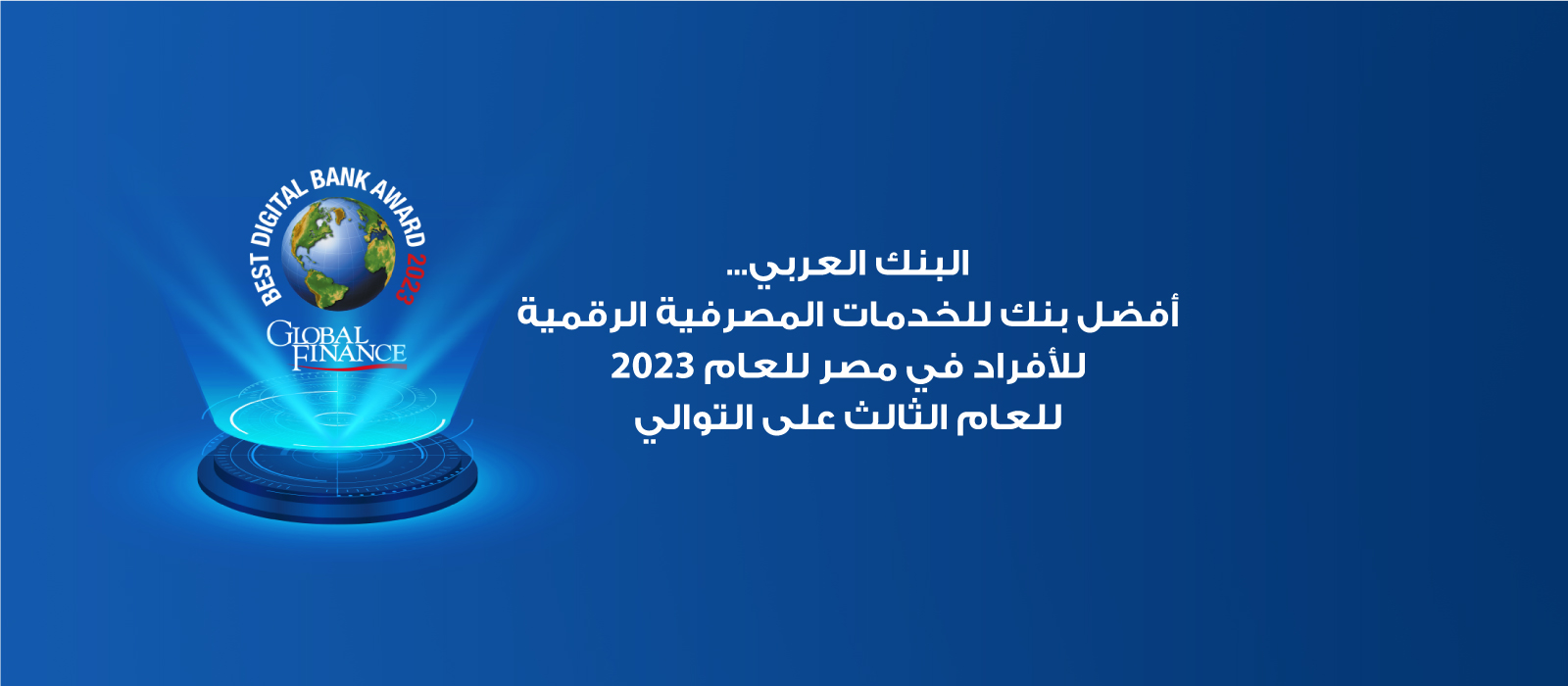 BEST DIGITAL BANK AWARD 2023
GLOBAL FINANCE

البنك العربي...
أفضل بنك للخدمات المصرفية الرقمية
للأفراد في مصر للعام 2023
للعام الثالث على التوالي